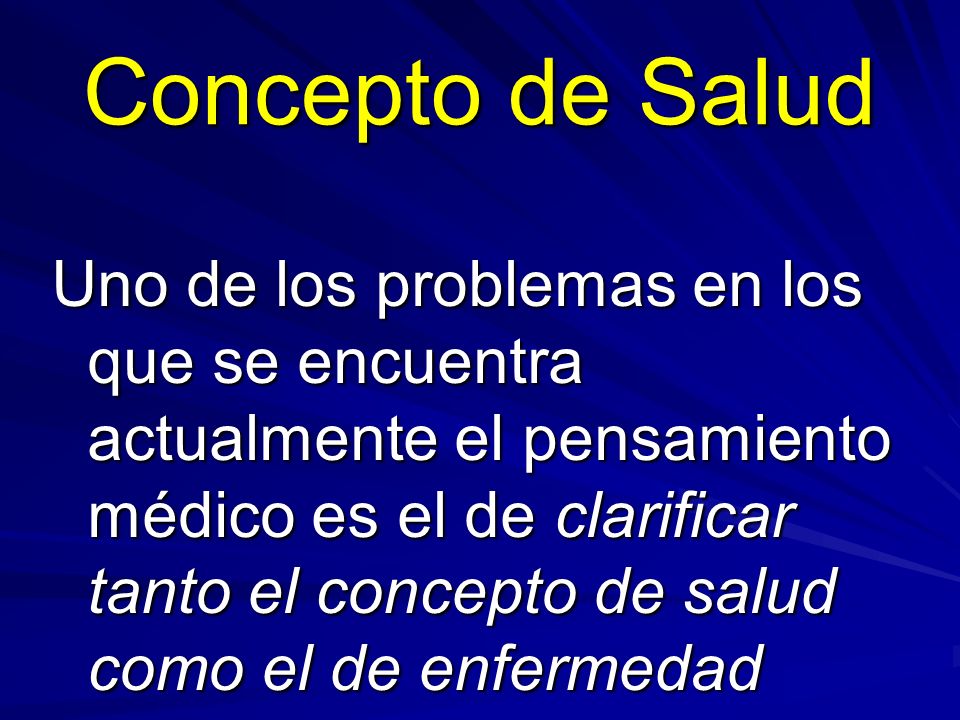 Concepto de Salud

Uno de los problemas en los que se encuentra actualmente el pensamiento médico es el de clarificar tanto el concepto de salud como el de enfermedad